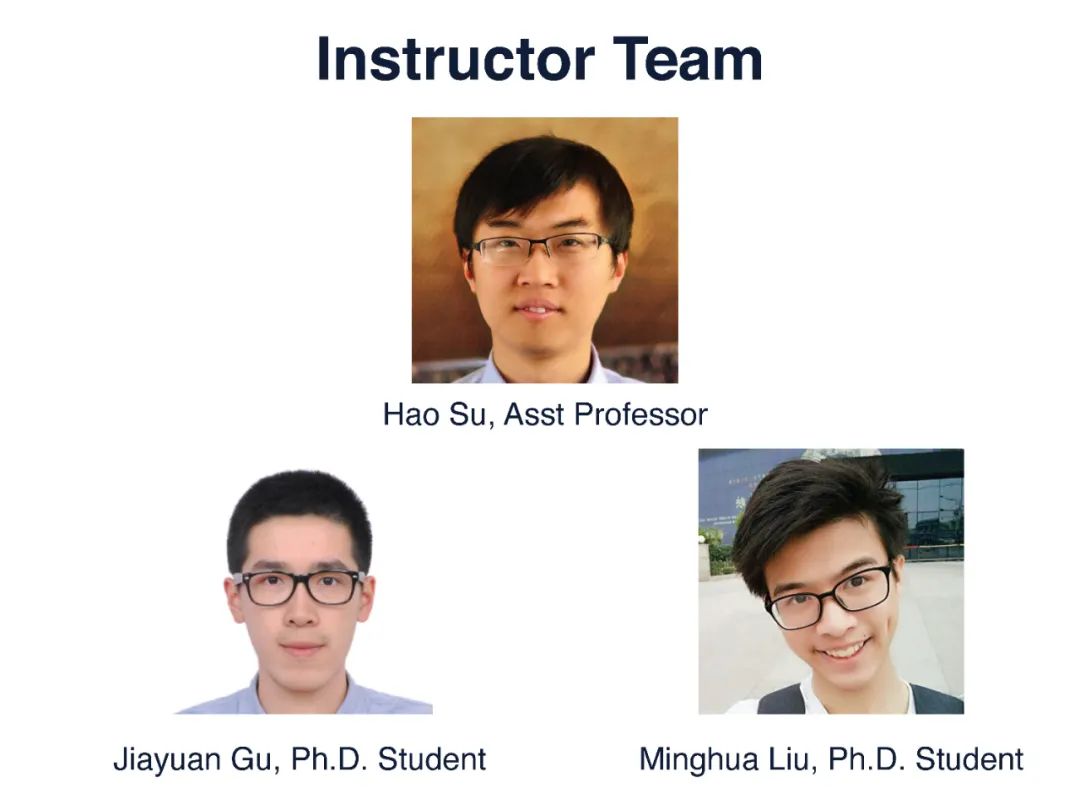 Instructor Team

Hao Su, Asst Professor

Jiayuan Gu, Ph.D. Student

Minghua Liu, Ph.D. Student